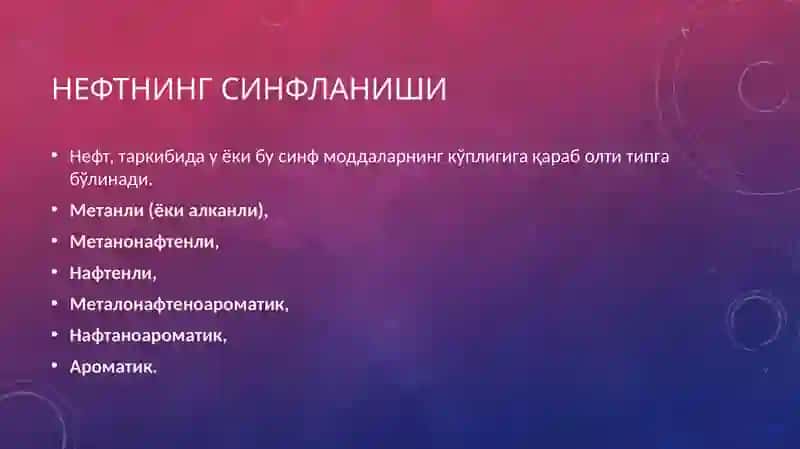 НЕФТНИНГ СИНФЛАНИШИ

• Нефт, таркибида у ёки бу синф моддаларнинг кўплигига қараб олти типга бўлинади.
• Метанли (ёки алканли),
• Метанонафтенли,
• Нафтенли,
• Металонафтеноароматик,
• Нафтаноароматик,
• Ароматик.